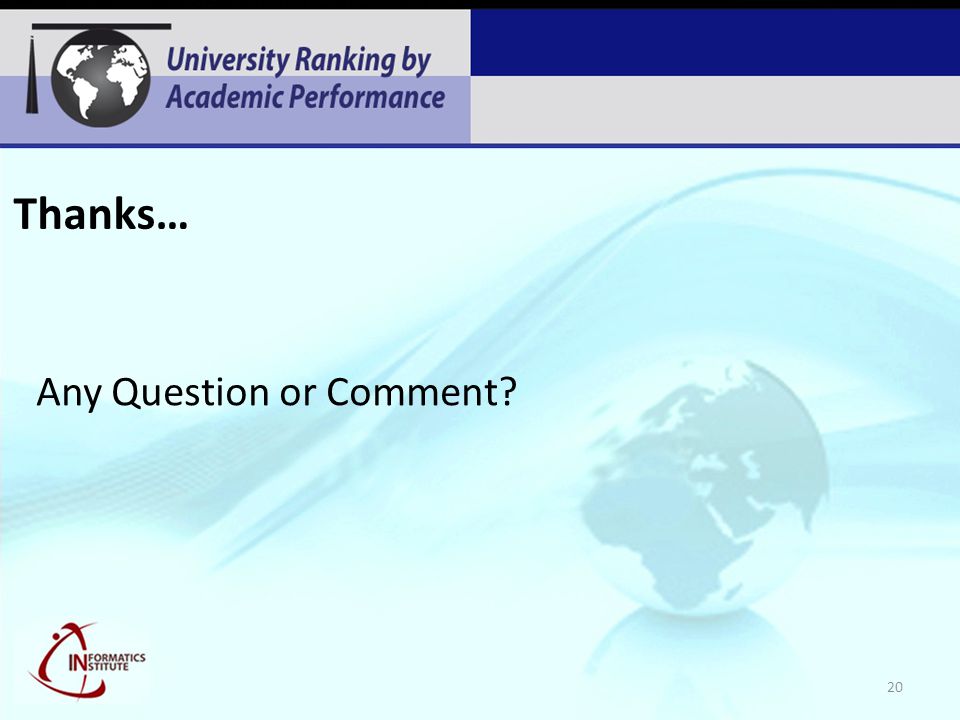 University Ranking by Academic Performance

Thanks…

Any Question or Comment?

INFORMATICS INSTITUTE

20